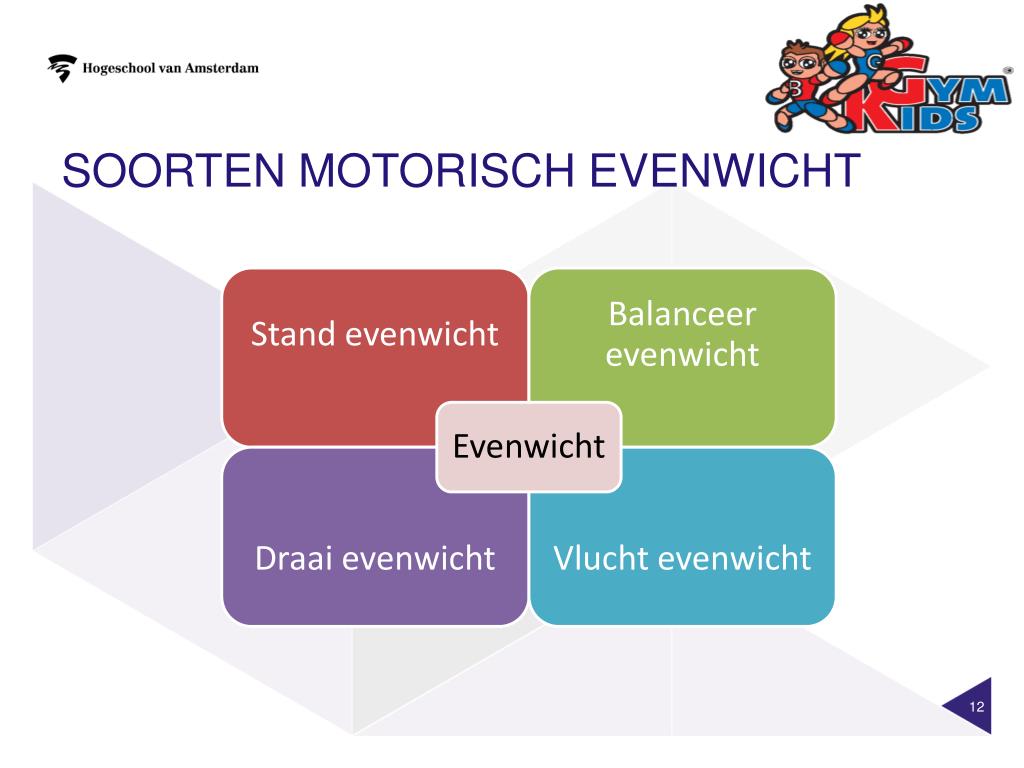 Hogeschool van Amsterdam

GYM KIDS

SOORTEN MOTORISCH EVENWICHT

Stand evenwicht

Balanceer evenwicht

Evenwicht

Draai evenwicht

Vlucht evenwicht

12